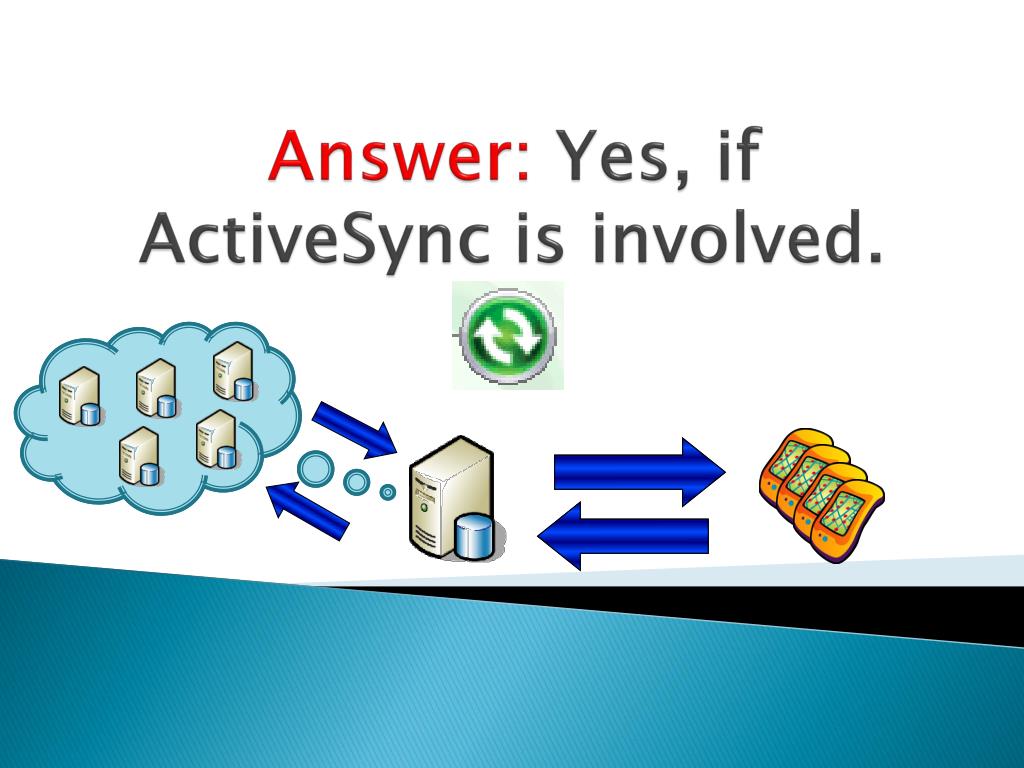 Answer: Yes, if ActiveSync is involved.